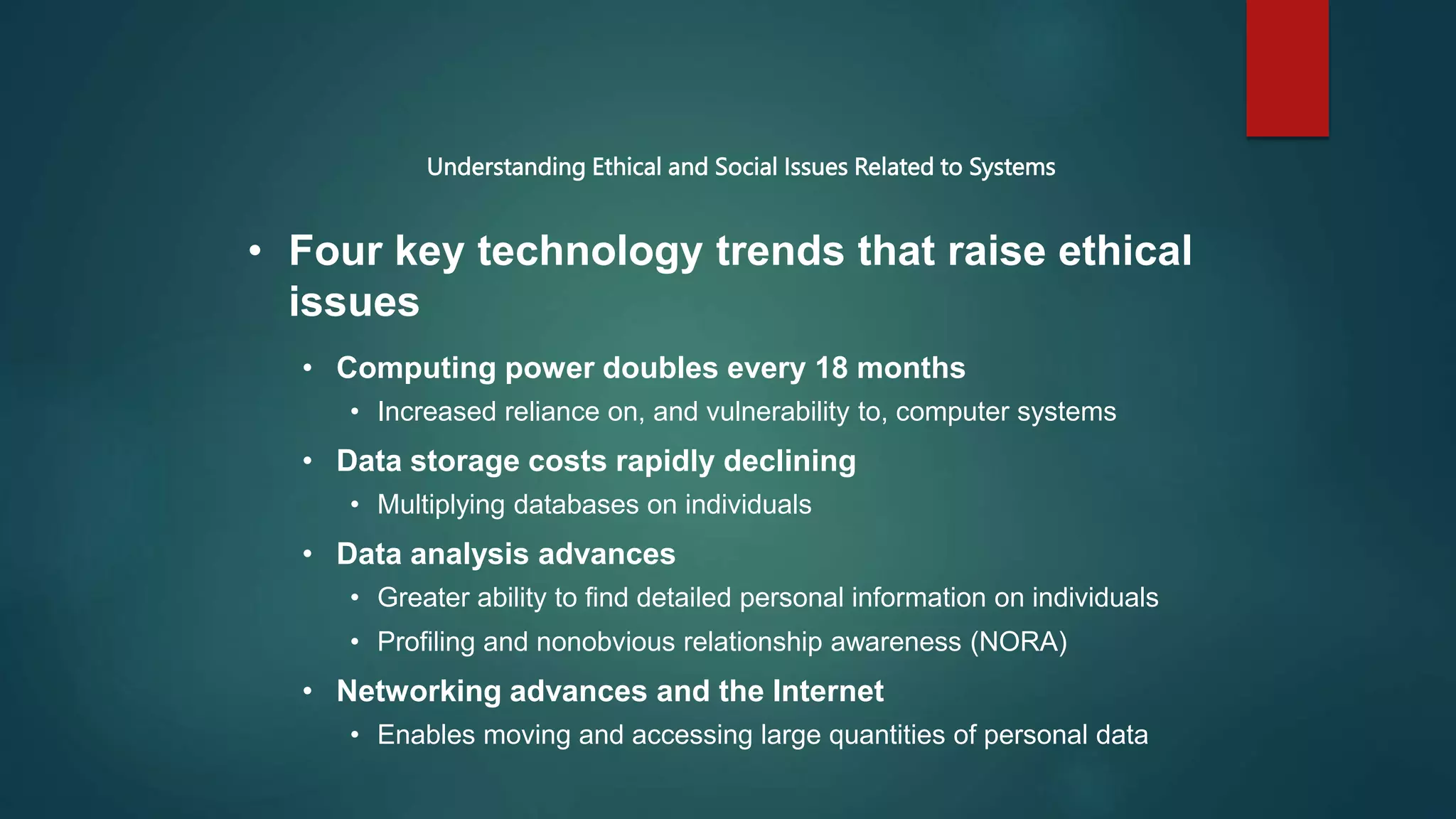 Understanding Ethical and Social Issues Related to Systems

• Four key technology trends that raise ethical issues

• Computing power doubles every 18 months

• Increased reliance on, and vulnerability to, computer systems

• Data storage costs rapidly declining

• Multiplying databases on individuals

• Data analysis advances

• Greater ability to find detailed personal information on individuals

• Profiling and nonobvious relationship awareness (NORA)

• Networking advances and the Internet

• Enables moving and accessing large quantities of personal data